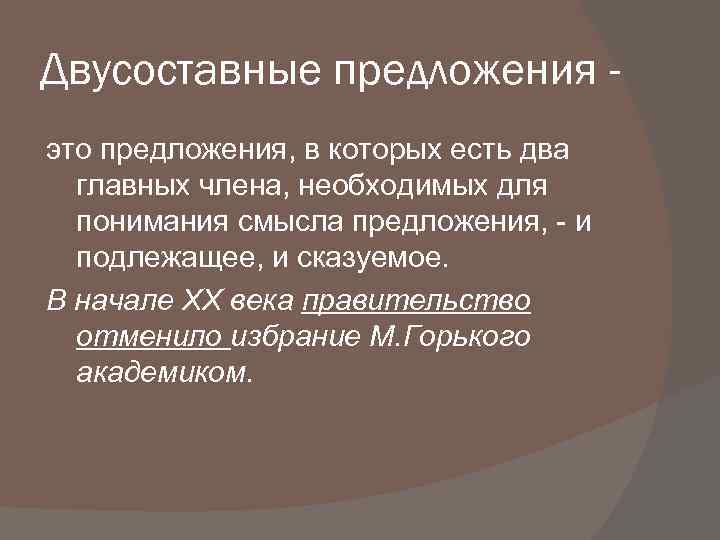 Двусоставные предложения -

это предложения, в которых есть два главных члена, необходимых для понимания смысла предложения, - и подлежащее, и сказуемое.

В начале XX века правительство отменило избрание М.Горького академиком.